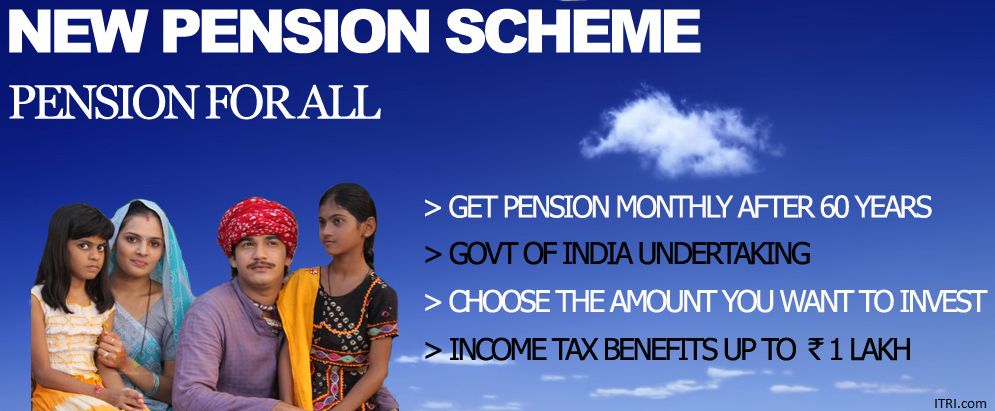 NEW PENSION SCHEME

PENSION FOR ALL

> GET PENSION MONTHLY AFTER 60 YEARS

> GOVT OF INDIA UNDERTAKING

> CHOOSE THE AMOUNT YOU WANT TO INVEST

> INCOME TAX BENEFITS UP TO ₹ 1 LAKH

ITRI.com